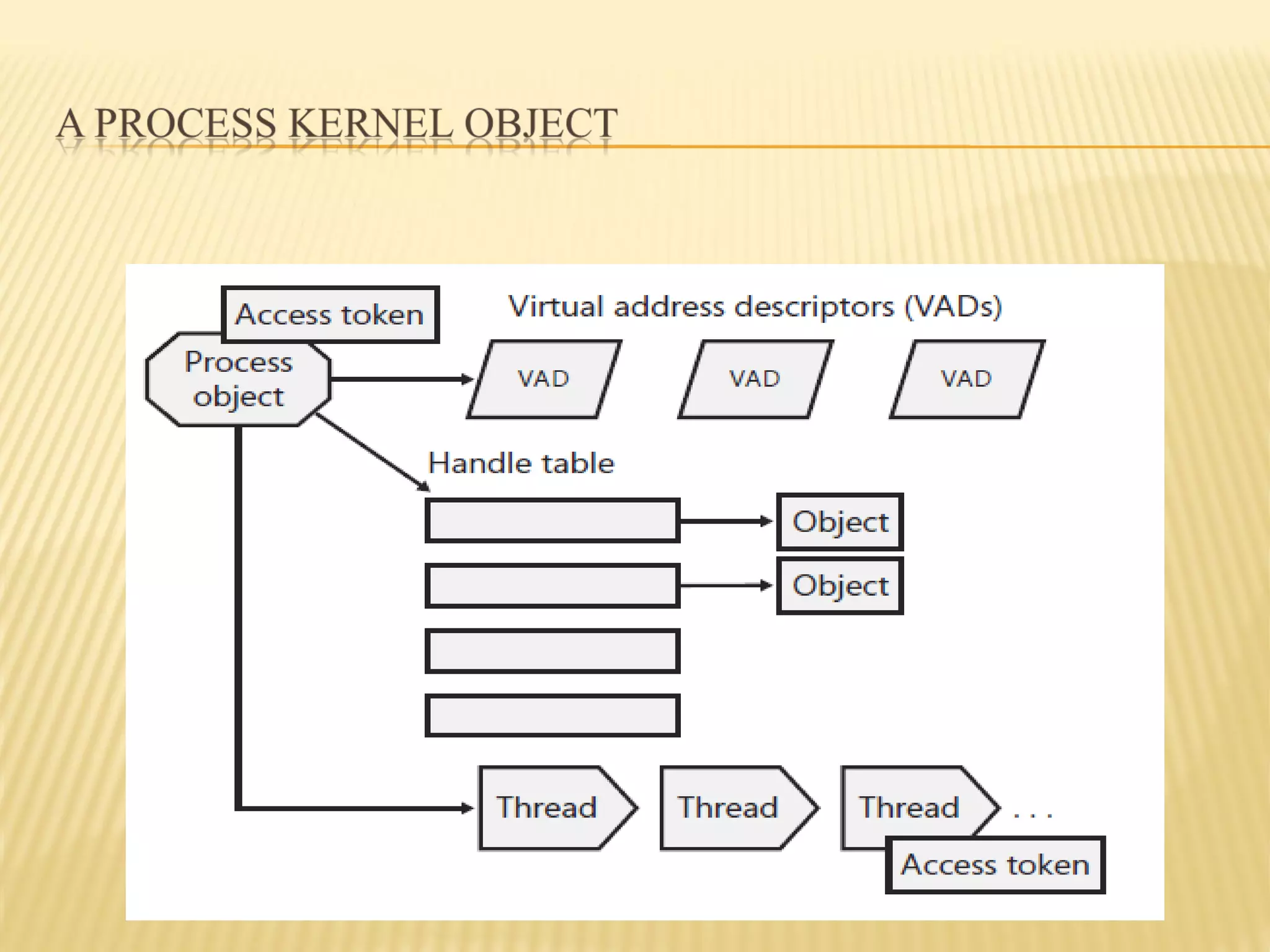 A PROCESS KERNEL OBJECT

Access token

Virtual address descriptors (VADs)

Process object

VAD

VAD

VAD

Handle table

Object

Object

Thread

Thread

Thread

. . .

Access token